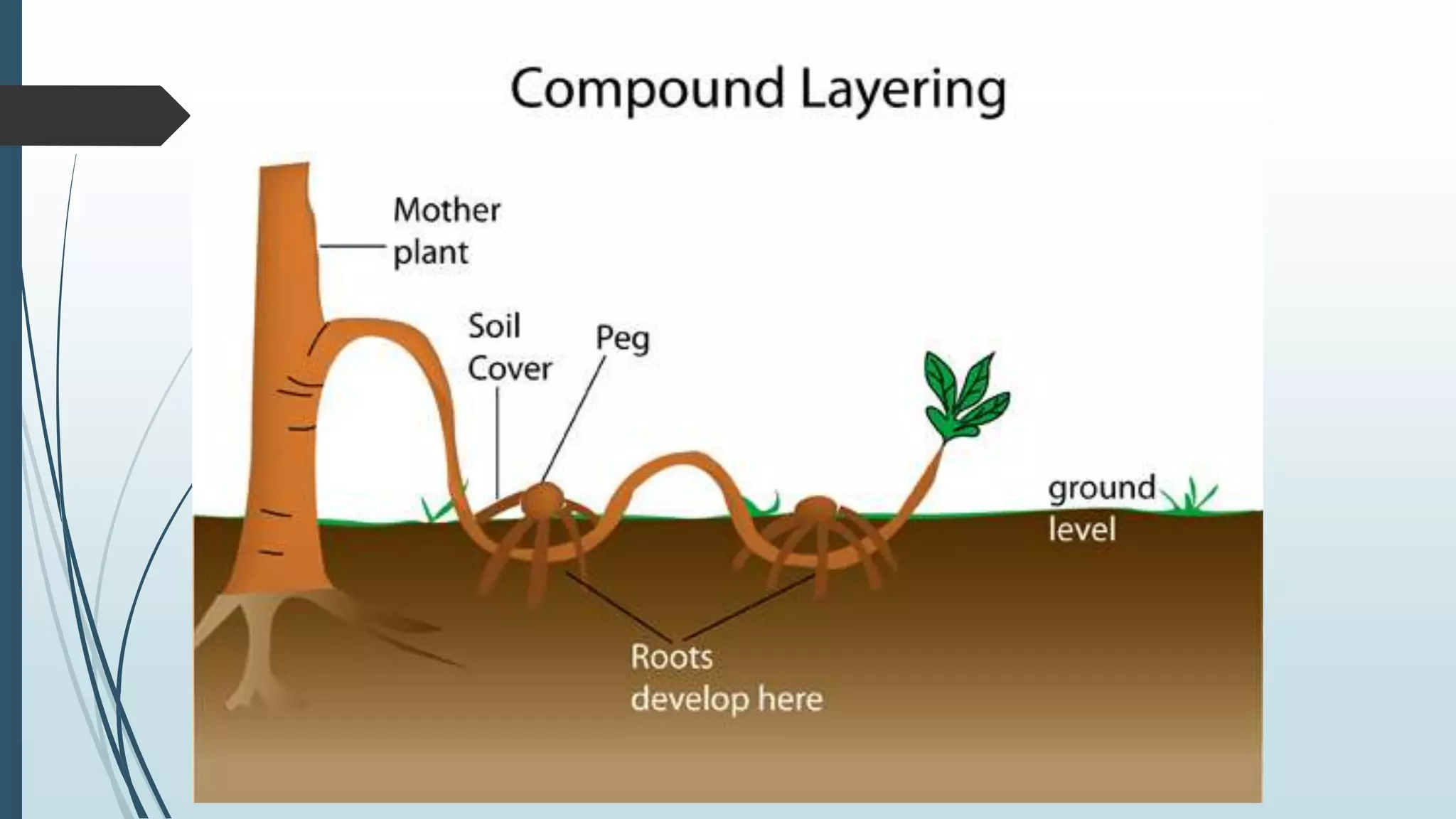 Compound Layering

Mother plant

Soil Cover

Peg

ground level

Roots develop here